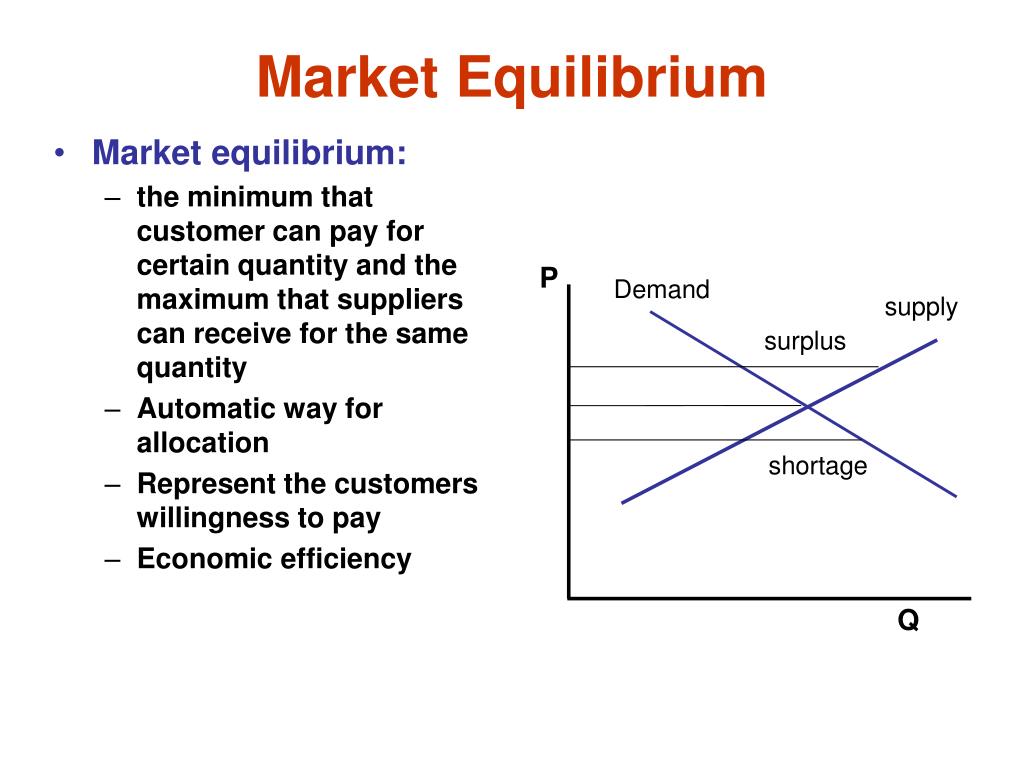 Market Equilibrium

• Market equilibrium:
– the minimum that customer can pay for certain quantity and the maximum that suppliers can receive for the same quantity
– Automatic way for allocation
– Represent the customers willingness to pay
– Economic efficiency

P
Demand
supply
surplus
shortage
Q